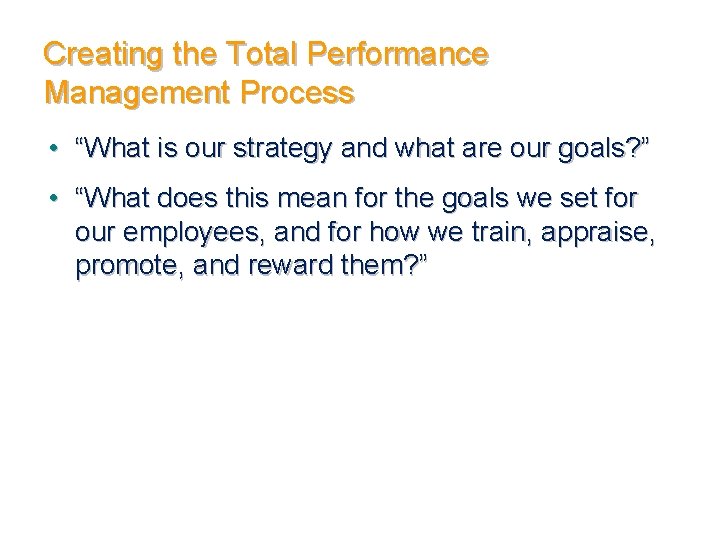 Creating the Total Performance Management Process

• “What is our strategy and what are our goals?”

• “What does this mean for the goals we set for our employees, and for how we train, appraise, promote, and reward them?”